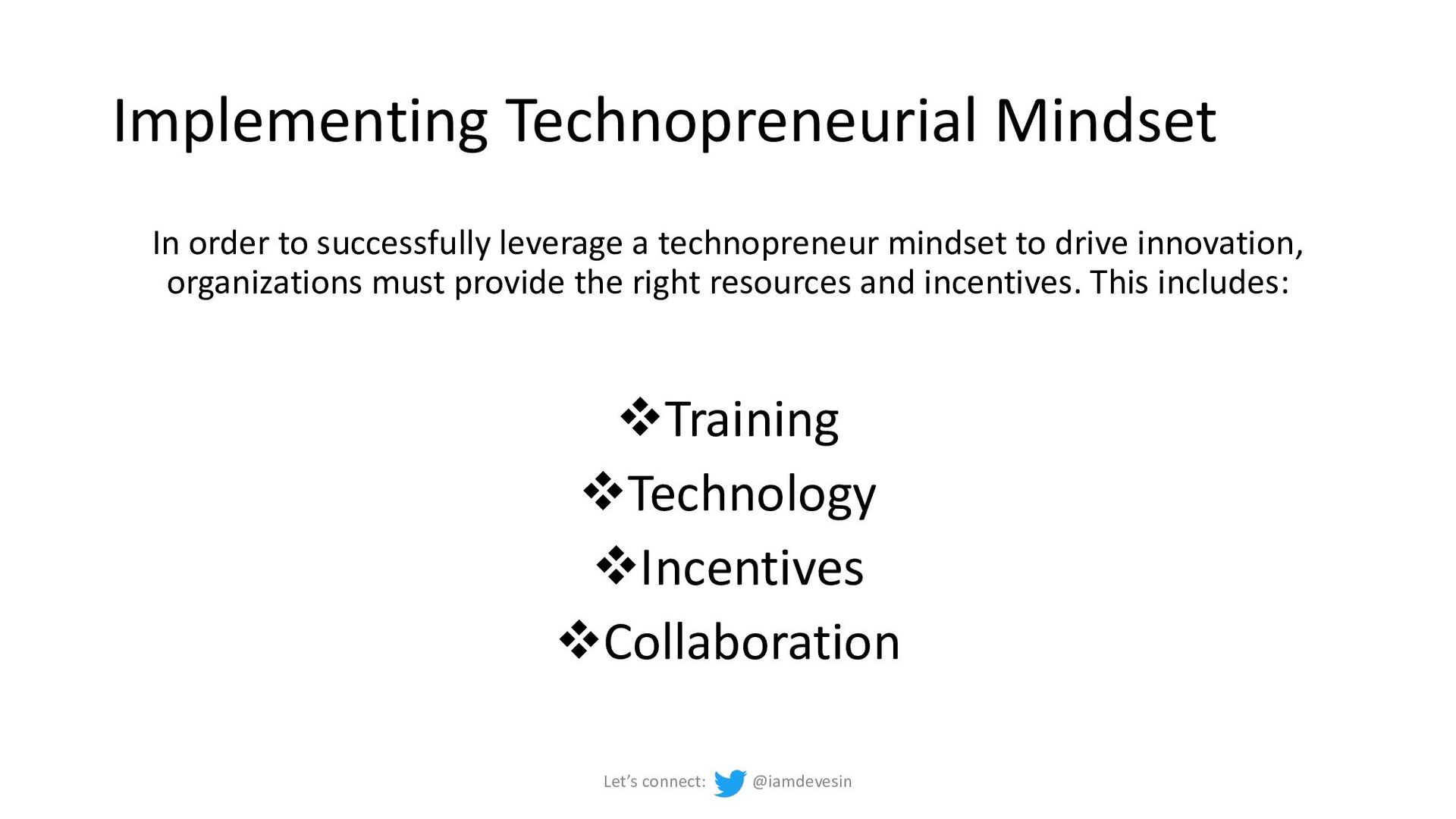 Implementing Technopreneurial Mindset

In order to successfully leverage a technopreneur mindset to drive innovation, organizations must provide the right resources and incentives. This includes:

❖Training
❖Technology
❖Incentives
❖Collaboration

Let's connect: @iamdevesin